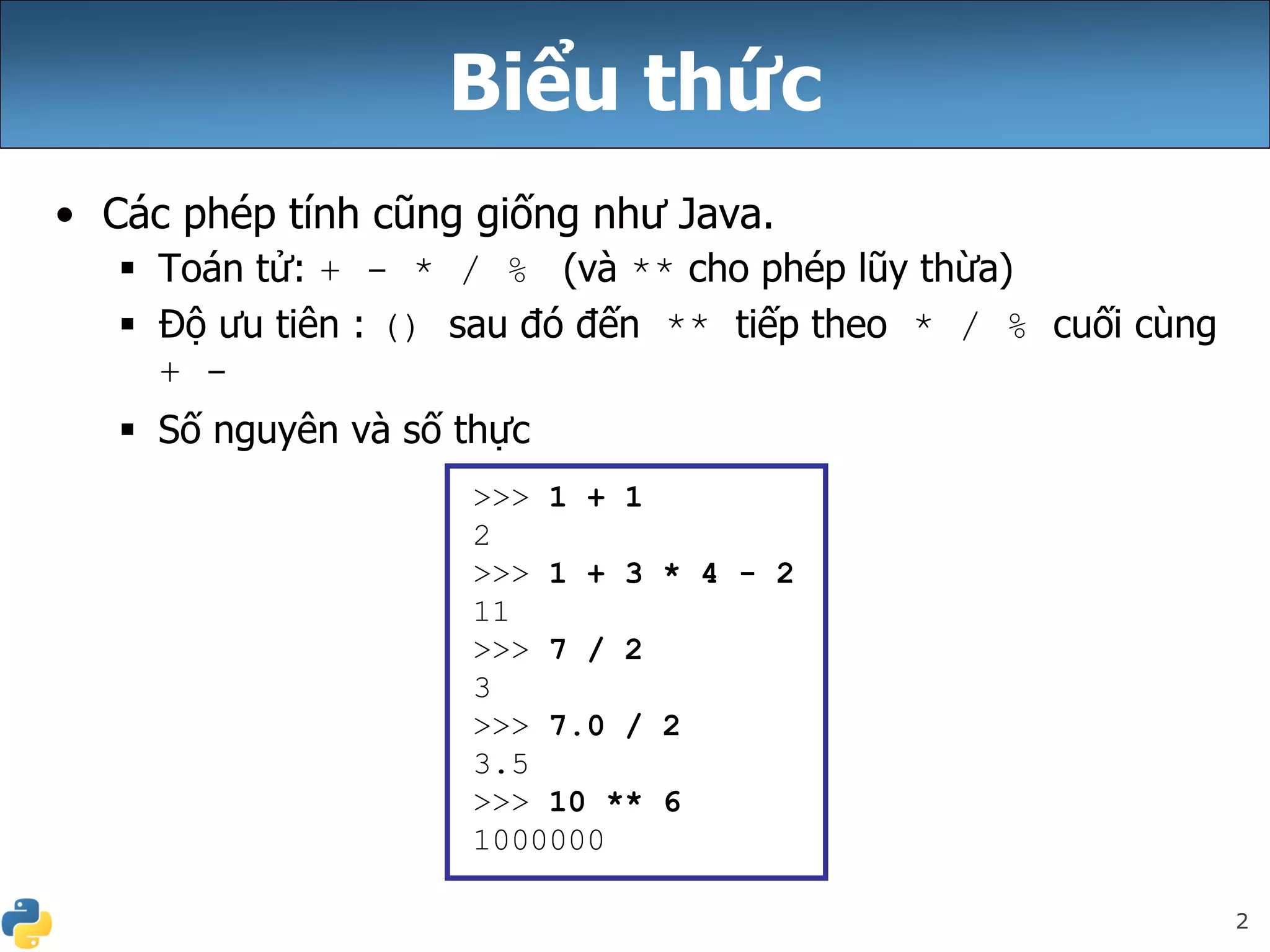 Biểu thức

• Các phép tính cũng giống như Java.
  ▪ Toán tử: + - * / % (và ** cho phép lũy thừa)
  ▪ Độ ưu tiên : () sau đó đến ** tiếp theo * / % cuối cùng + -
  ▪ Số nguyên và số thực

>>> 1 + 1
2
>>> 1 + 3 * 4 - 2
11
>>> 7 / 2
3
>>> 7.0 / 2
3.5
>>> 10 ** 6
1000000

2